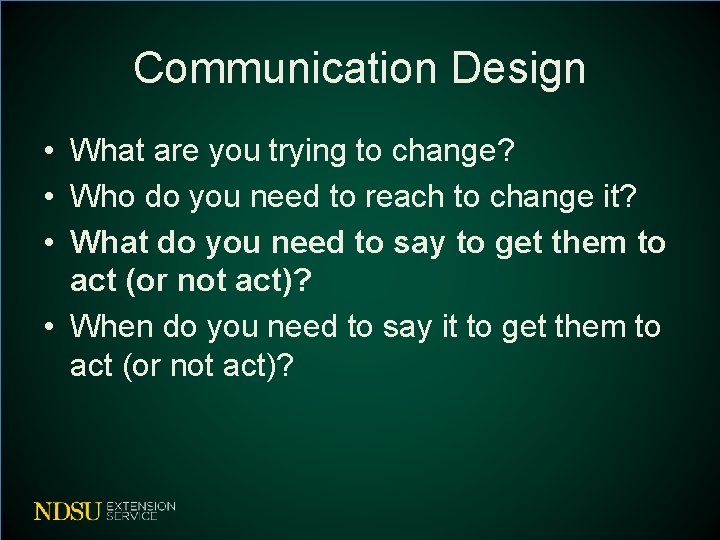 Communication Design

• What are you trying to change?
• Who do you need to reach to change it?
• What do you need to say to get them to act (or not act)?
• When do you need to say it to get them to act (or not act)?

NDSU EXTENSION SERVICE